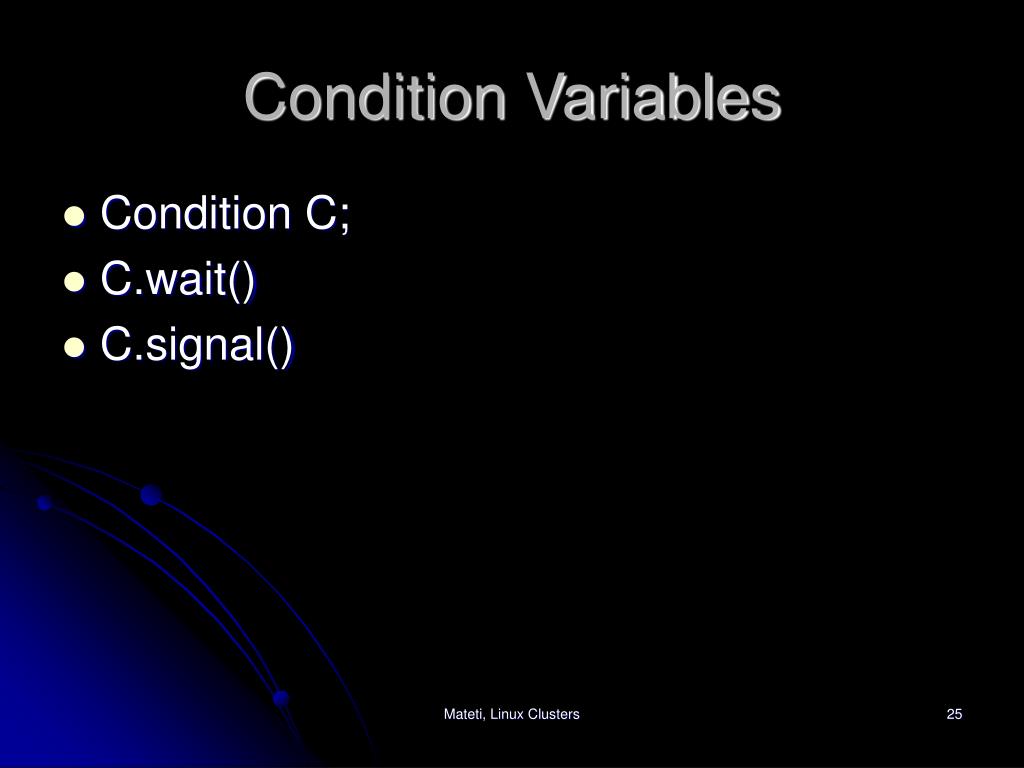 Condition Variables

- Condition C;
- C.wait()
- C.signal()

Mateti, Linux Clusters

25